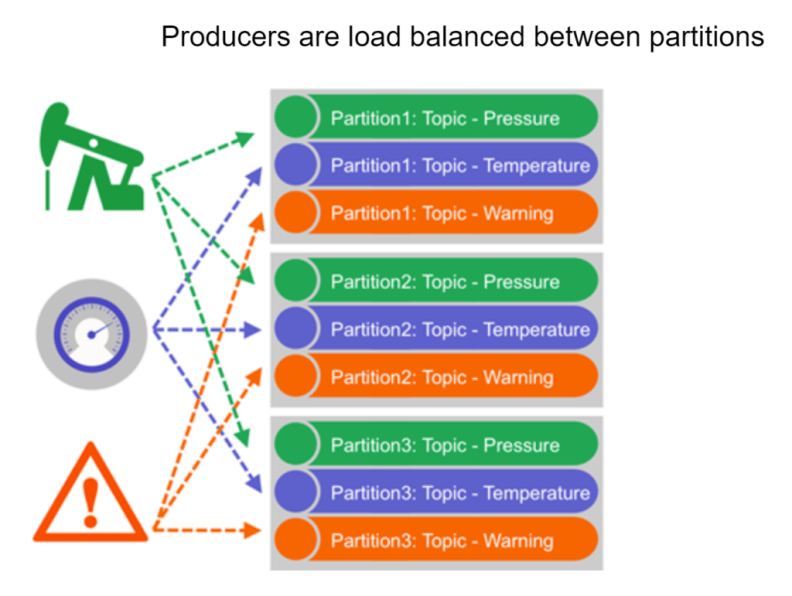 Producers are load balanced between partitions

Partition1: Topic - Pressure
Partition1: Topic - Temperature
Partition1: Topic - Warning

Partition2: Topic - Pressure
Partition2: Topic - Temperature
Partition2: Topic - Warning

Partition3: Topic - Pressure
Partition3: Topic - Temperature
Partition3: Topic - Warning